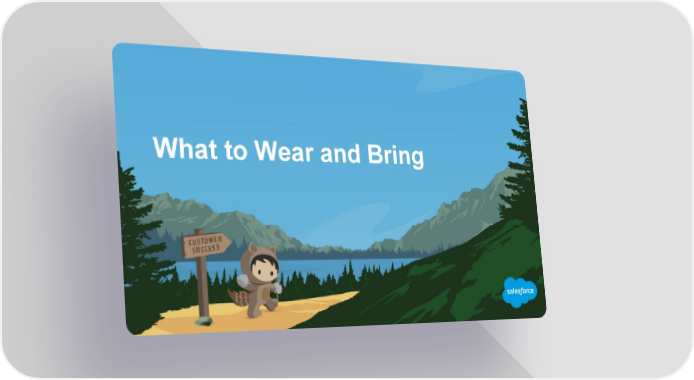 What to Wear and Bring

CUSTOMER SUCCESS

salesforce